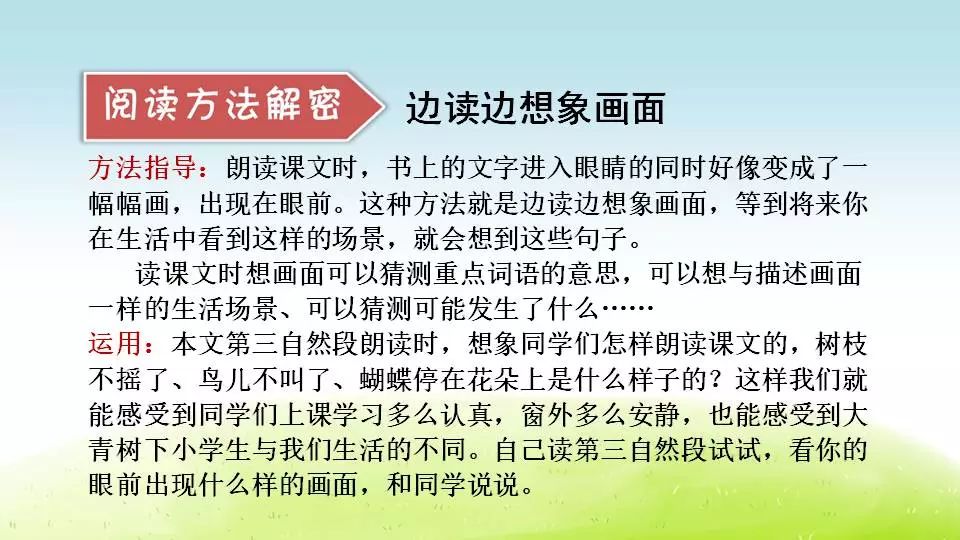 阅读方法解密

边读边想象画面

方法指导：朗读课文时，书上的文字进入眼睛的同时好像变成了一幅幅画，出现在眼前。这种方法就是边读边想象画面，等到将来你在生活中看到这样的场景，就会想到这些句子。

读课文时想画面可以猜测重点词语的意思，可以想与描述画面一样的生活场景、可以猜测可能发生了什么……

运用：本文第三自然段朗读时，想象同学们怎样朗读课文的，树枝不摇了、鸟儿不叫了、蝴蝶停在花朵上是什么样子的？这样我们就能感受到同学们上课学习多么认真，窗外多么安静，也能感受到大青树下小学生与我们生活的不同。自己读第三自然段试试，看你的眼前出现什么样的画面，和同学说说。